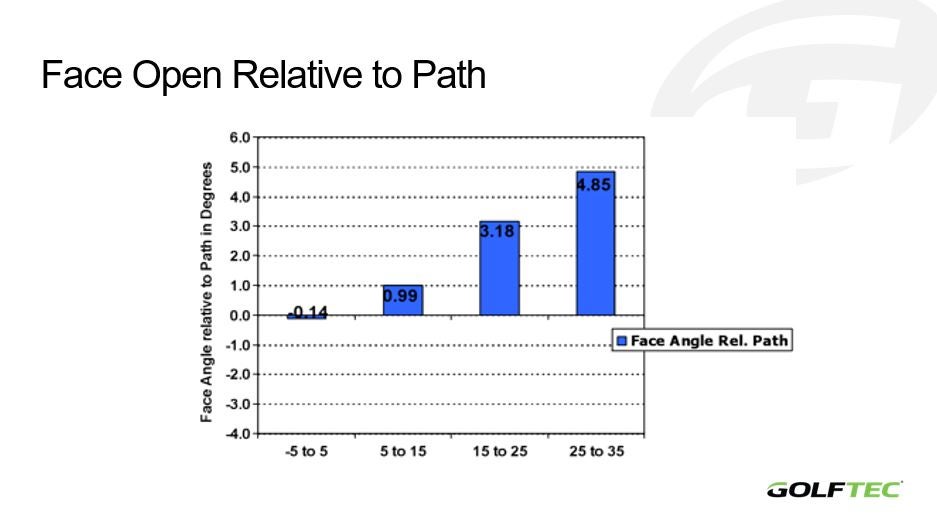 Face Open Relative to Path

Face Angle relative to Path in Degrees

6.0
5.0
4.0
3.0
2.0
1.0
0.0
-1.0
-2.0
-3.0
-4.0

-0.14
0.99
3.18
4.85

-5 to 5
5 to 15
15 to 25
25 to 35

Face Angle Rel. Path

GOLFTEC